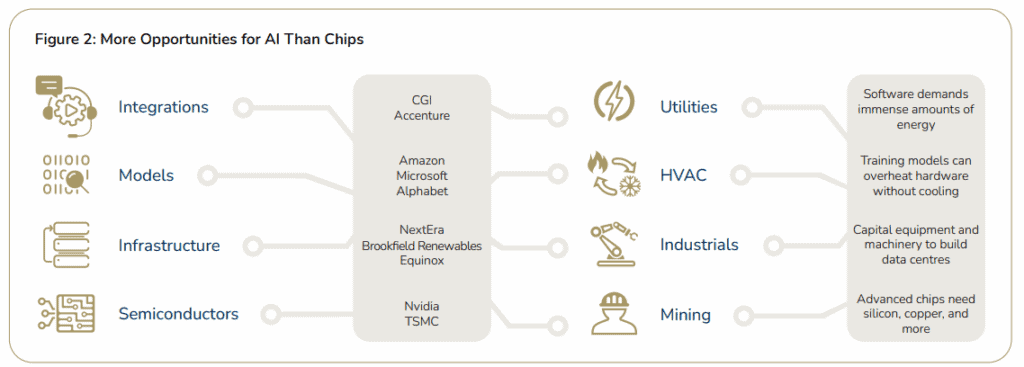 Figure 2: More Opportunities for AI Than Chips

Integrations

Models

Infrastructure

Semiconductors

CGI
Accenture

Amazon
Microsoft
Alphabet

NextEra
Brookfield Renewables
Equinox

Nvidia
TSMC

Utilities

HVAC

Industrials

Mining

Software demands immense amounts of energy

Training models can overheat hardware without cooling

Capital equipment and machinery to build data centres

Advanced chips need silicon, copper, and more